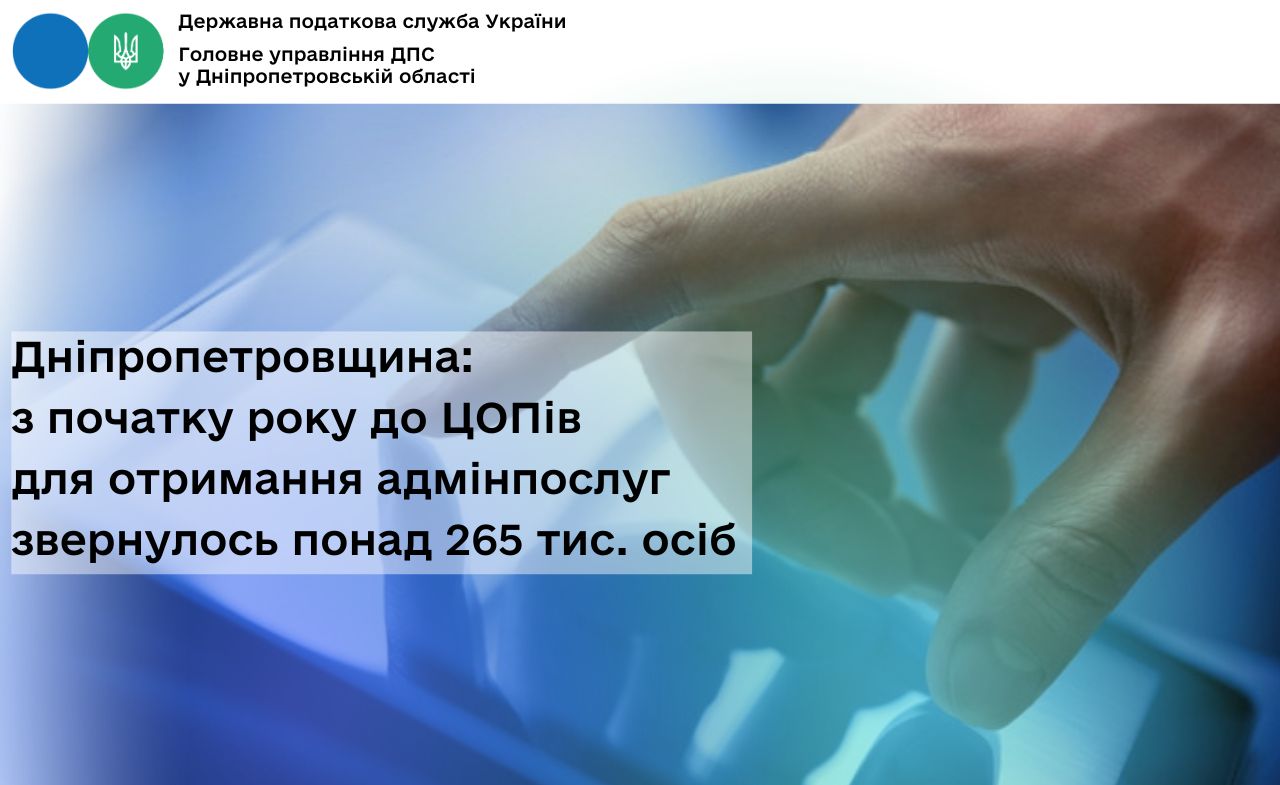 Державна податкова служба України
Головне управління ДПС у Дніпропетровській області

Дніпропетровщина: з початку року до ЦОПів для отримання адмінпослуг звернулось понад 265 тис. осіб